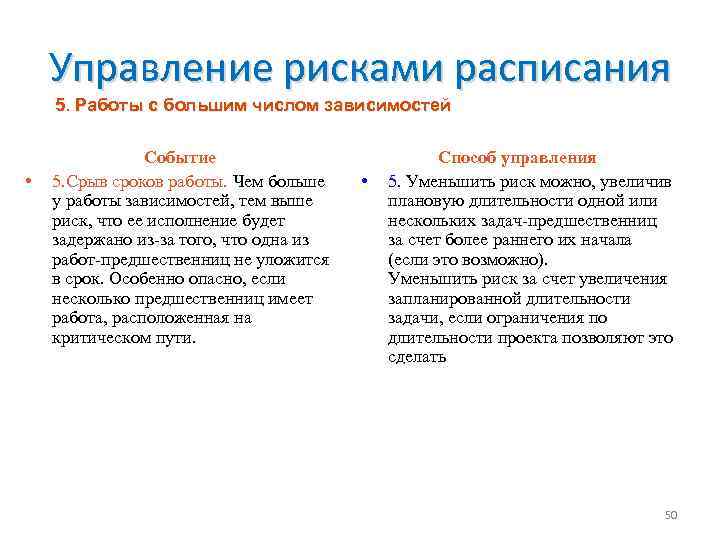 Управление рисками расписания

5. Работы с большим числом зависимостей

Событие

• 5.Срыв сроков работы. Чем больше у работы зависимостей, тем выше риск, что ее исполнение будет задержано из-за того, что одна из работ-предшественниц не уложится в срок. Особенно опасно, если несколько предшественниц имеет работа, расположенная на критическом пути.

Способ управления

• 5. Уменьшить риск можно, увеличив плановую длительности одной или нескольких задач-предшественниц за счет более раннего их начала (если это возможно). Уменьшить риск за счет увеличения запланированной длительности задачи, если ограничения по длительности проекта позволяют это сделать

50